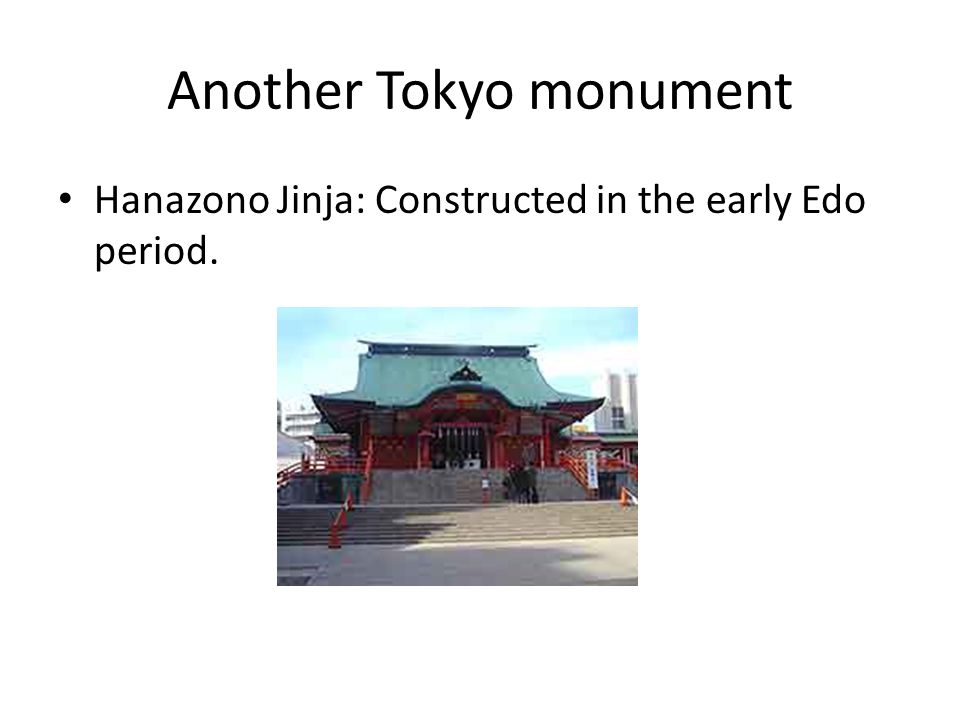 Another Tokyo monument

• Hanazono Jinja: Constructed in the early Edo period.